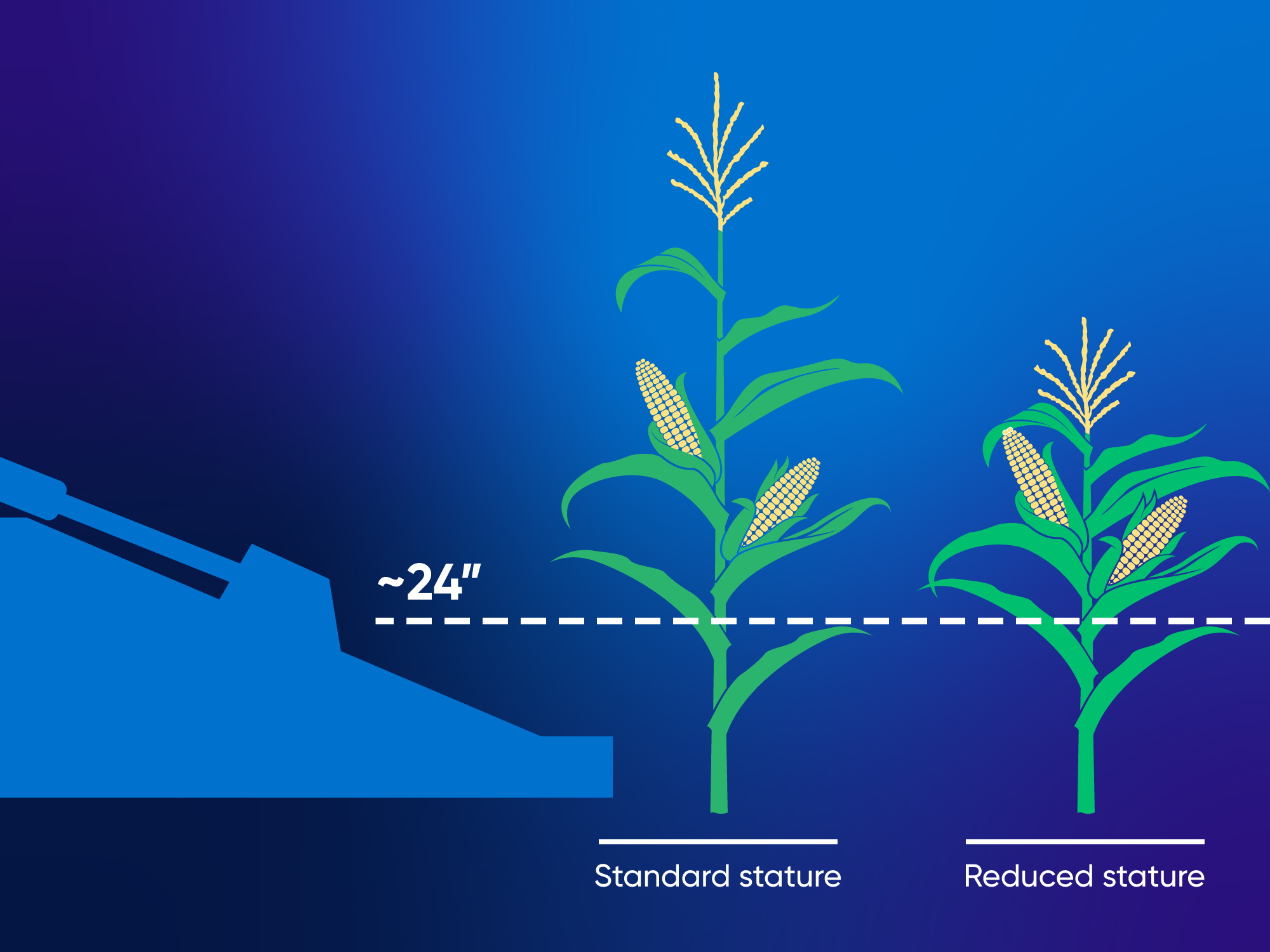 ~24"

Standard stature

Reduced stature